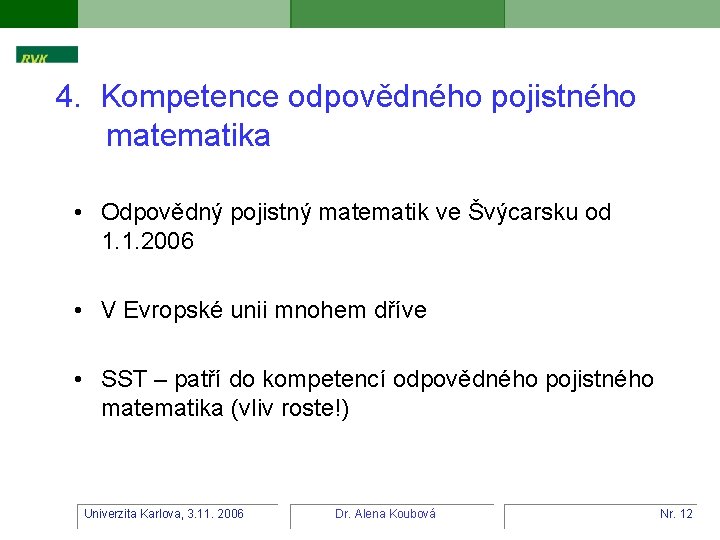 RVK

4. Kompetence odpovědného pojistného matematika

• Odpovědný pojistný matematik ve Švýcarsku od 1.1.2006

• V Evropské unii mnohem dříve

• SST – patří do kompetencí odpovědného pojistného matematika (vliv roste!)

Univerzita Karlova, 3.11. 2006

Dr. Alena Koubová

Nr. 12